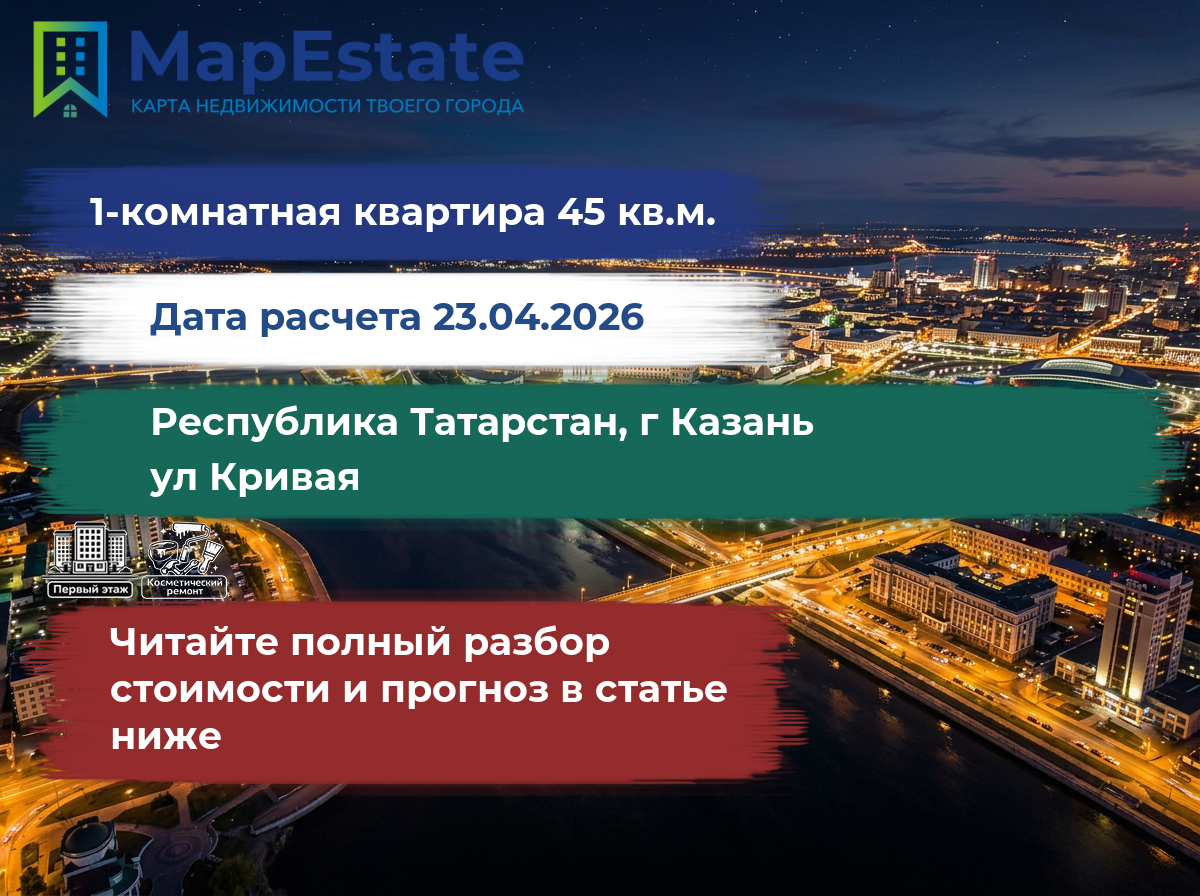 MapEstate
КАРТА НЕДВИЖИМОСТИ ТВОЕГО ГОРОДА

1-комнатная квартира 45 кв.м.

Дата расчета 23.04.2026

Республика Татарстан, г Казань ул Кривая

Первый этаж

Косметический ремонт

Читайте полный разбор стоимости и прогноз в статье ниже